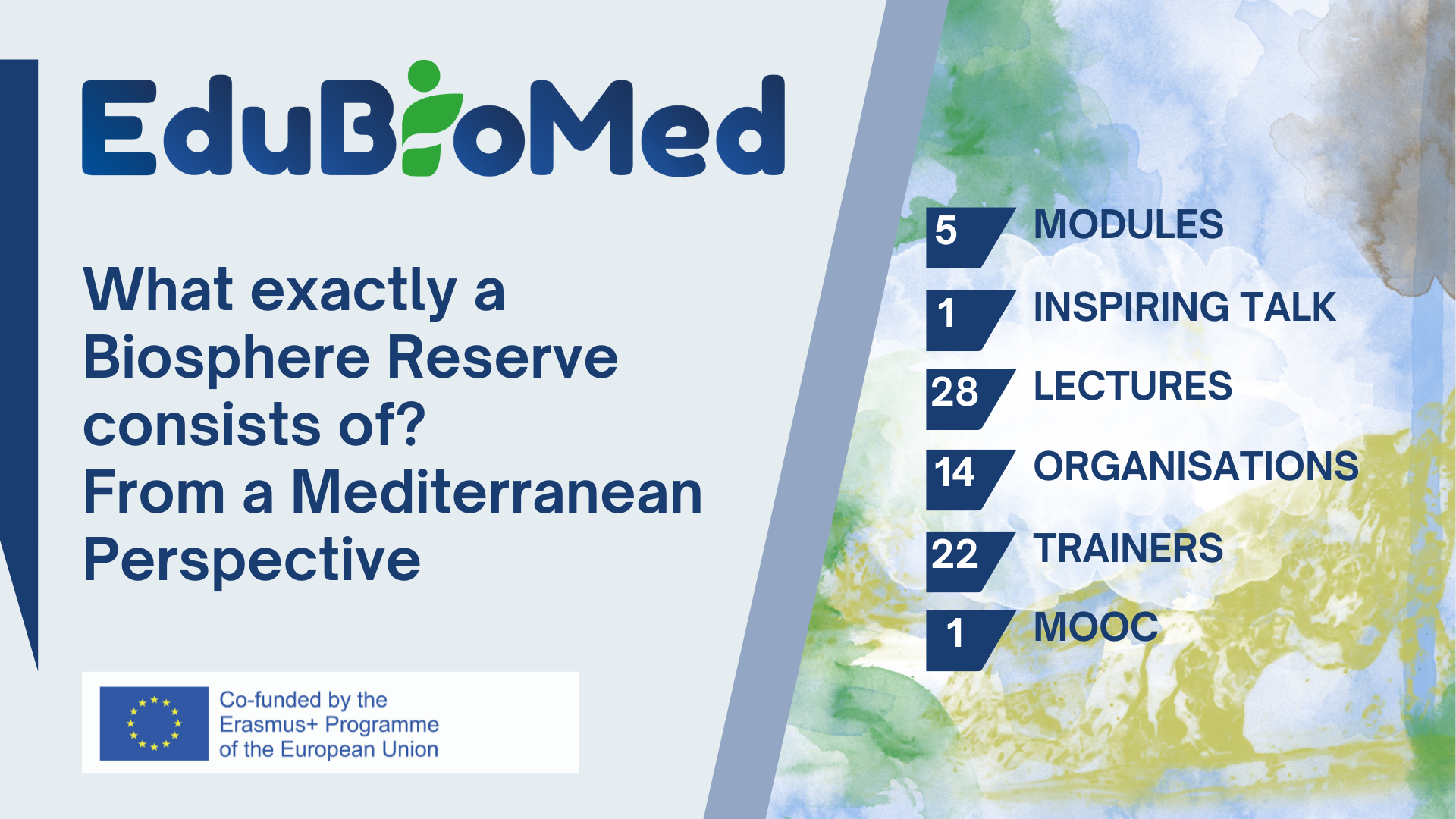 EduBioMed

What exactly a Biosphere Reserve consists of?
From a Mediterranean Perspective

Co-funded by the Erasmus+ Programme of the European Union

5 MODULES
1 INSPIRING TALK
28 LECTURES
14 ORGANISATIONS
22 TRAINERS
1 MOOC